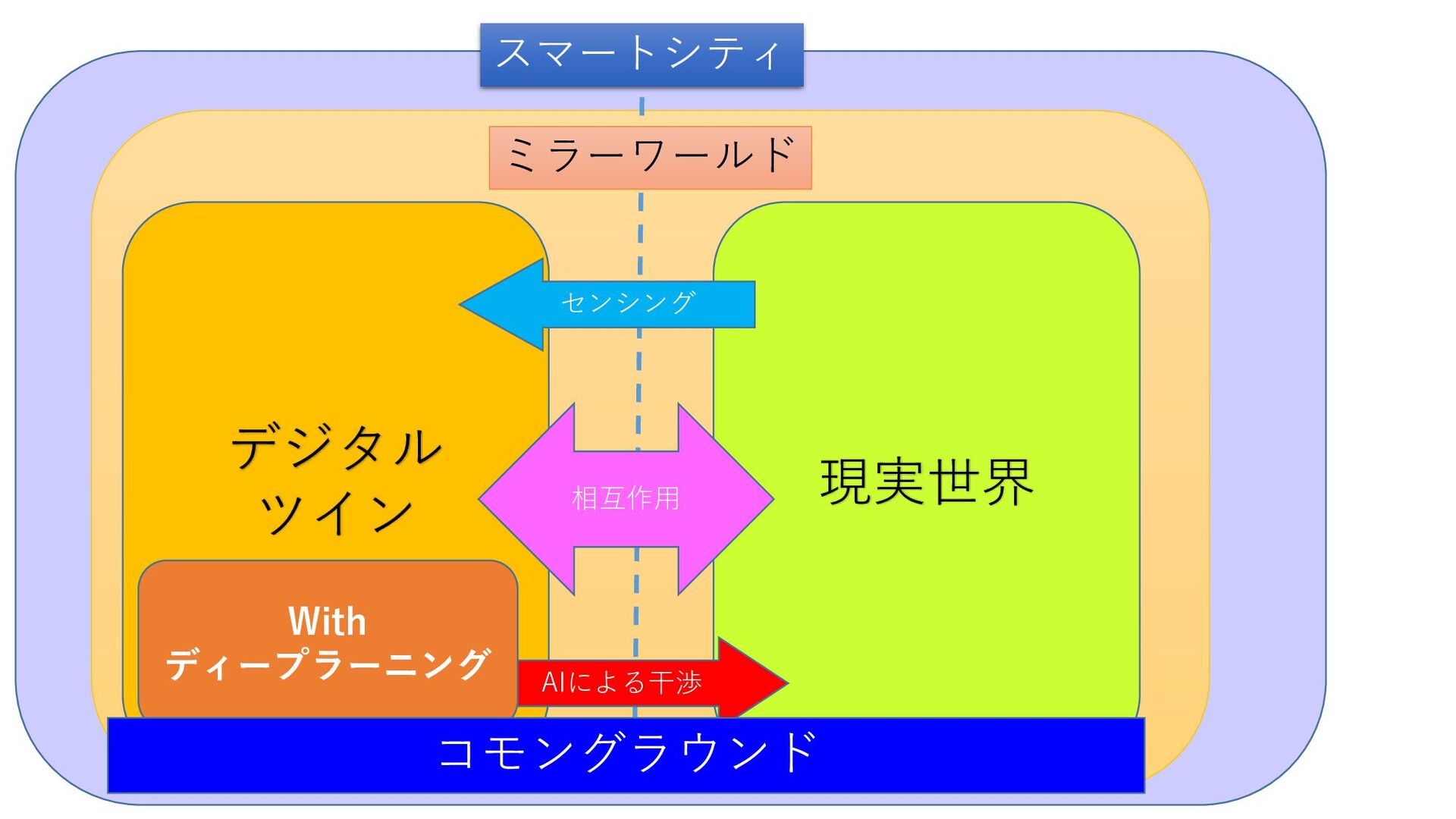 スマートシティ

ミラーワールド

センシング

デジタル
ツイン

相互作用

現実世界

With
ディープラーニング

AIによる干渉

コモングラウンド